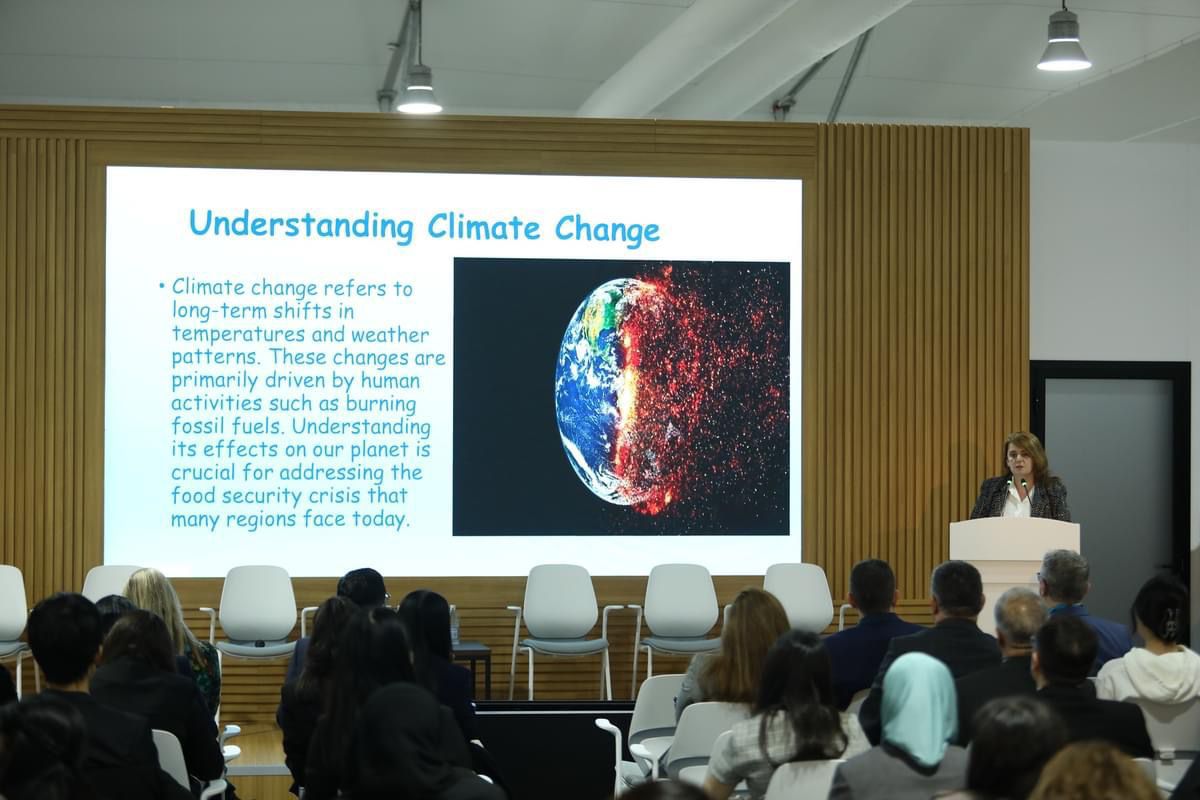 Understanding Climate Change

• Climate change refers to long-term shifts in temperatures and weather patterns. These changes are primarily driven by human activities such as burning fossil fuels. Understanding its effects on our planet is crucial for addressing the food security crisis that many regions face today.